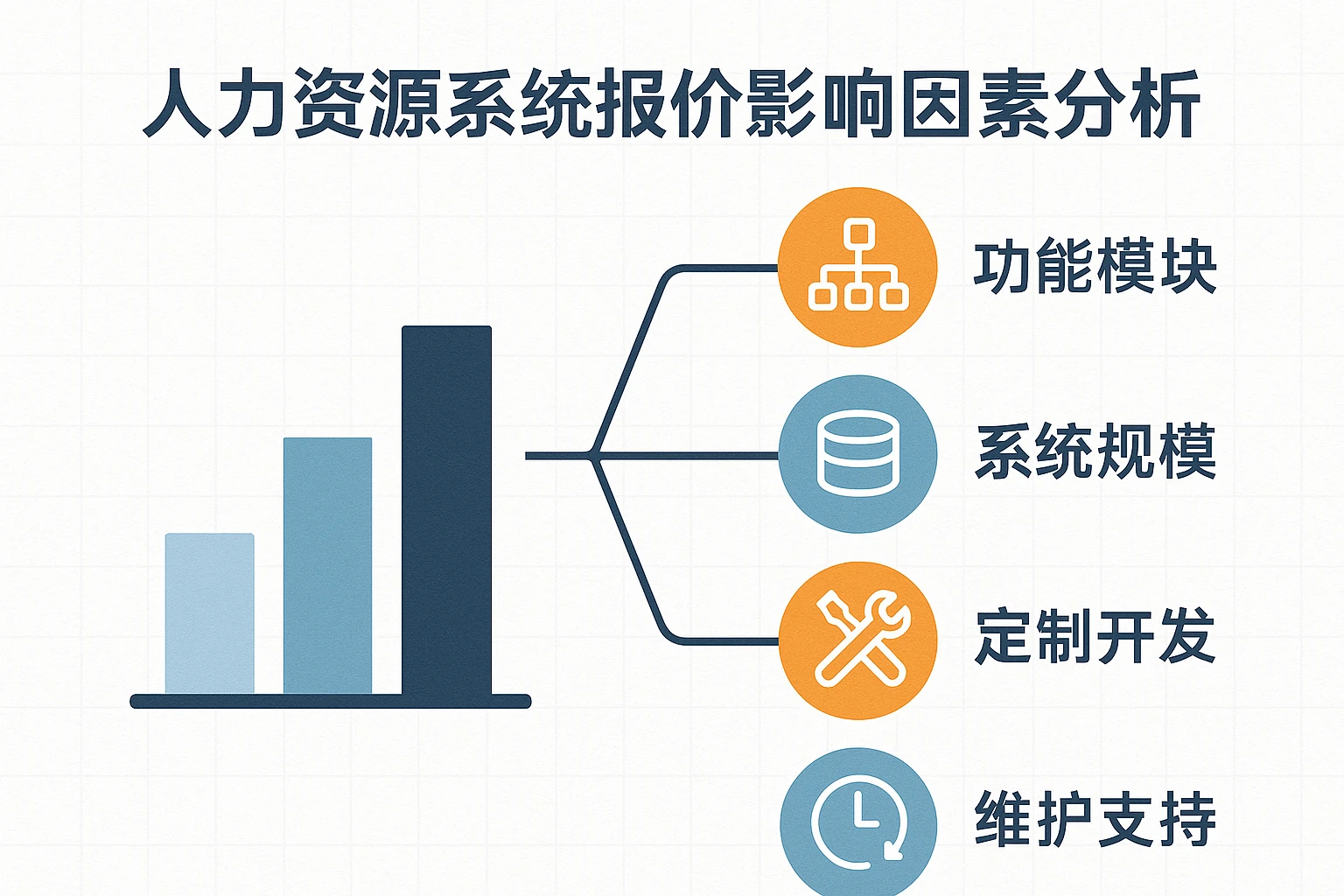 人力资源系统报价影响因素分析

功能模块

系统规模

定制开发

维护支持